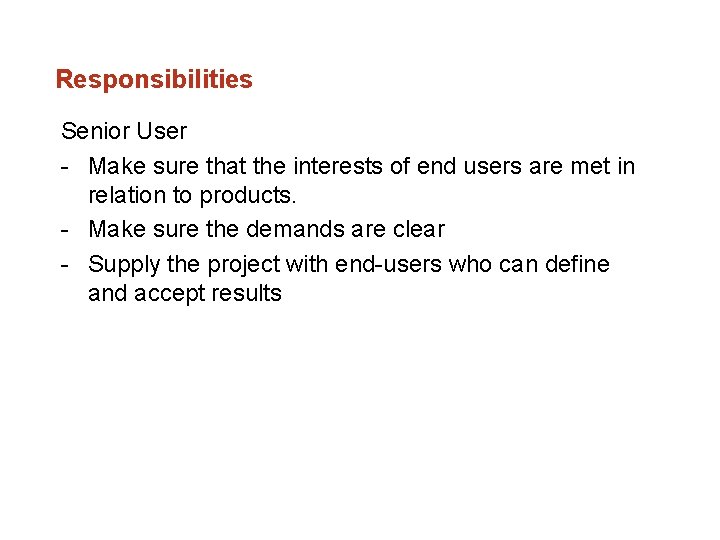 Responsibilities

Senior User

- Make sure that the interests of end users are met in relation to products.
- Make sure the demands are clear
- Supply the project with end-users who can define and accept results